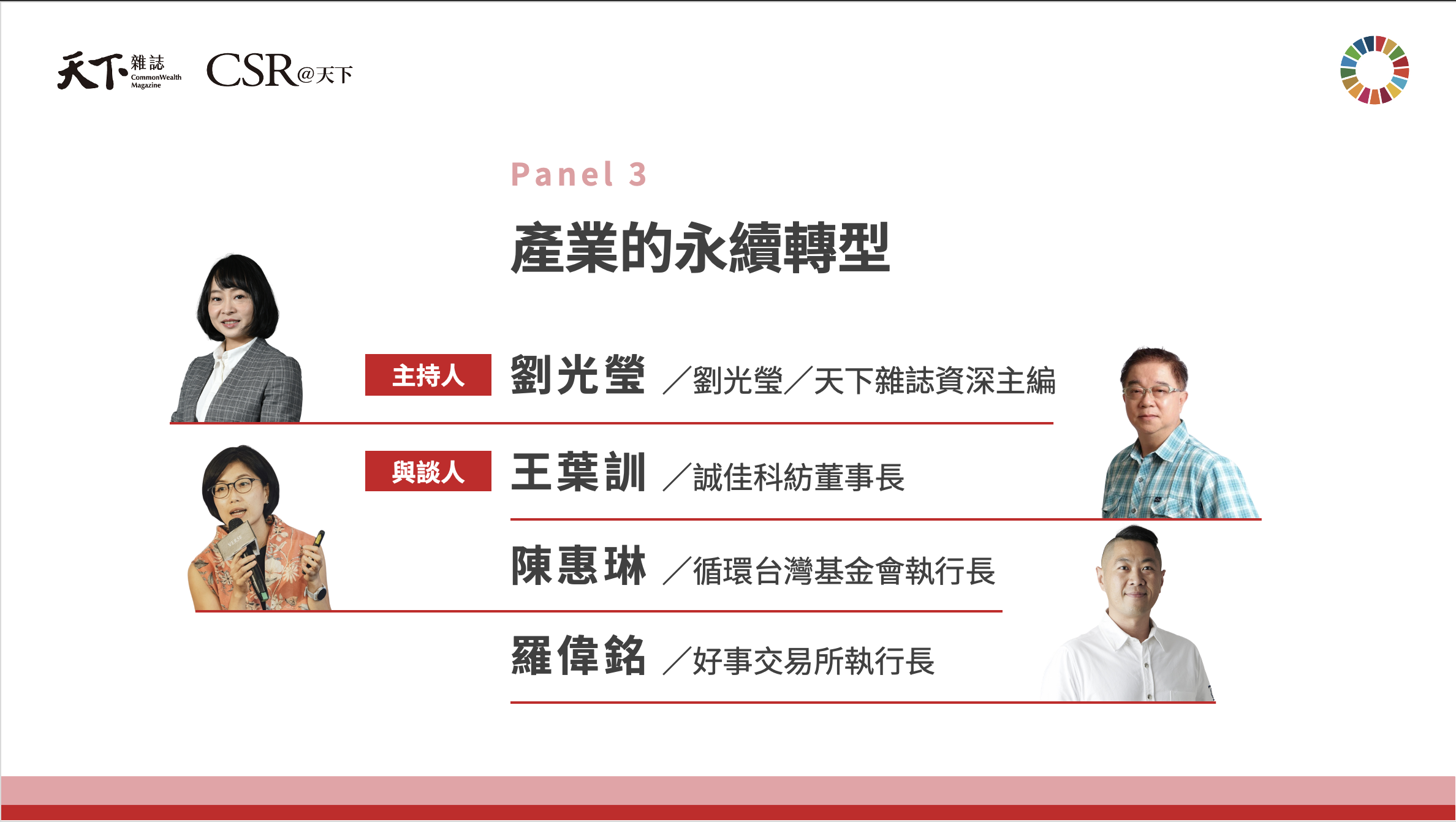 天下雜誌 CommonWealth Magazine CSR@天下

Panel 3

產業的永續轉型

主持人 劉光瑩 ／劉光瑩／天下雜誌資深主編

與談人 王葉訓 ／誠佳科紡董事長

陳惠琳 ／循環台灣基金會執行長

羅偉銘 ／好事交易所執行長